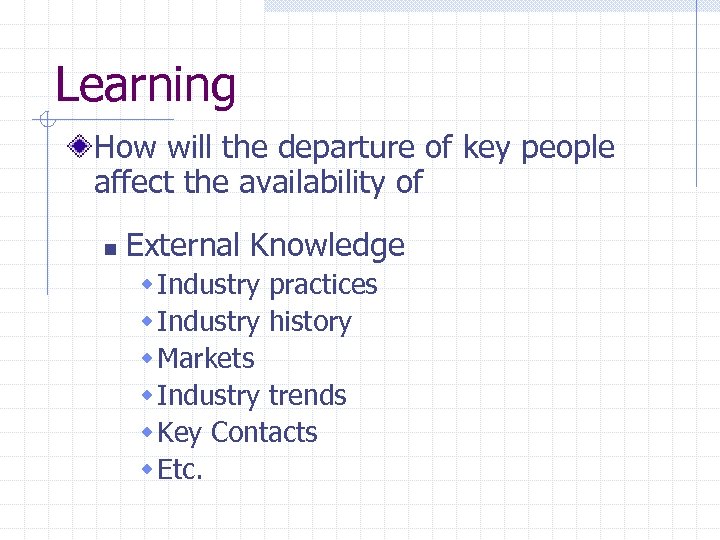 Learning

How will the departure of key people affect the availability of

External Knowledge

Industry practices
Industry history
Markets
Industry trends
Key Contacts
Etc.